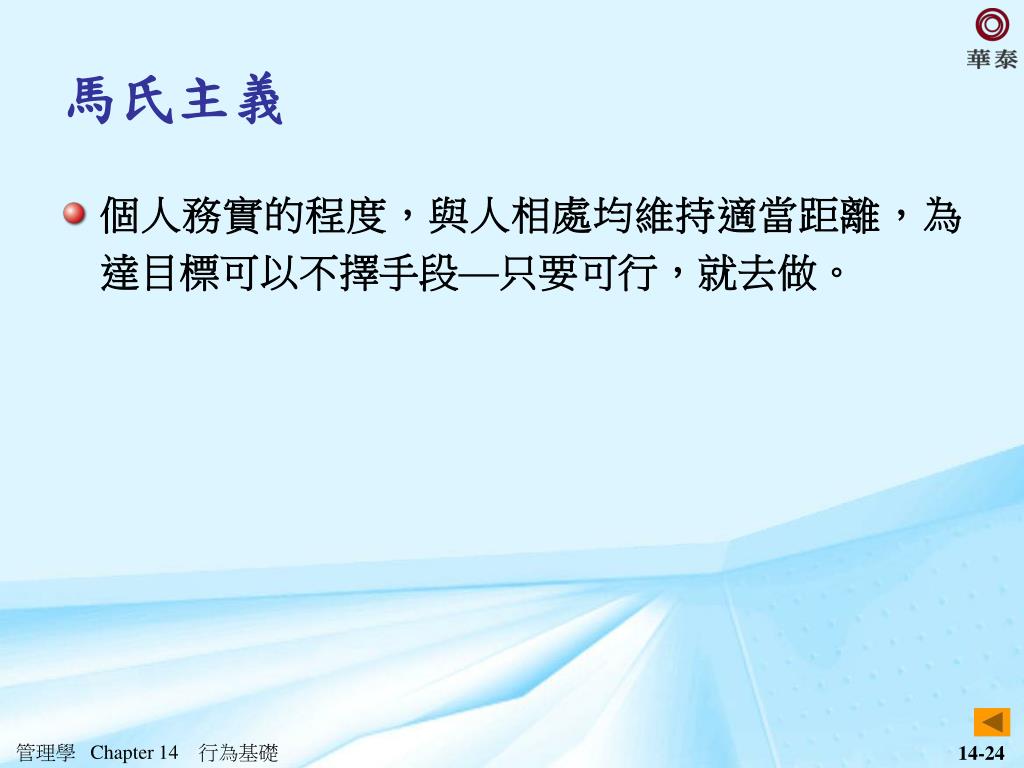 華泰

馬氏主義

個人務實的程度，與人相處均維持適當距離，為達目標可以不擇手段—只要可行，就去做。

管理學 Chapter 14 行為基礎

14-24